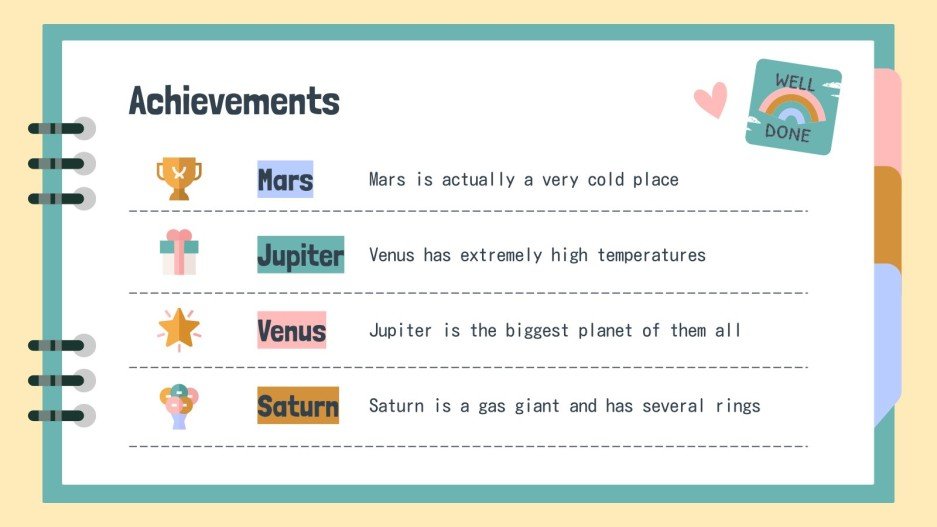 Achievements

WELL DONE

Mars
Mars is actually a very cold place

Jupiter
Venus has extremely high temperatures

Venus
Jupiter is the biggest planet of them all

Saturn
Saturn is a gas giant and has several rings